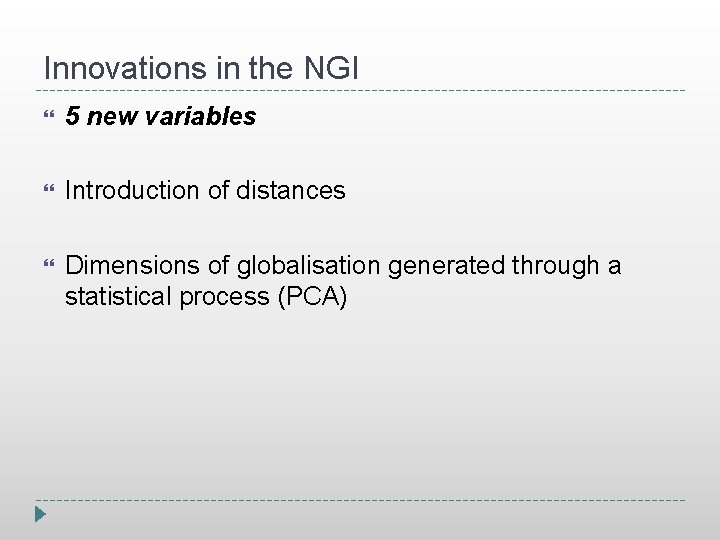 Innovations in the NGI

5 new variables

Introduction of distances

Dimensions of globalisation generated through a statistical process (PCA)